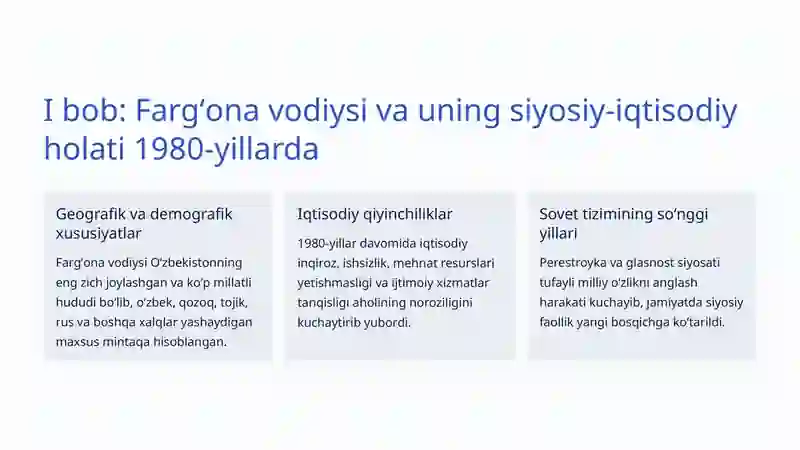 I bob: Farg‘ona vodiysi va uning siyosiy-iqtisodiy holati 1980-yillarda

Geografik va demografik xususiyatlar

Farg‘ona vodiysi O‘zbekistonning eng zich joylashgan va ko‘p millatli hududi bo‘lib, o‘zbek, qozoq, tojik, rus va boshqa xalqlar yashaydigan maxsus mintaqa hisoblangan.

Iqtisodiy qiyinchiliklar

1980-yillar davomida iqtisodiy inqiroz, ishsizlik, mehnat resurslari yetishmasligi va ijtimoiy xizmatlar tanqisligi aholining noroziligini kuchaytirib yubordi.

Sovet tizimining so‘nggi yillari

Perestroyka va glasnost siyosati tufayli milliy o‘zlikni anglash harakati kuchayib, jamiyatda siyosiy faollik yangi bosqichga ko‘tarildi.